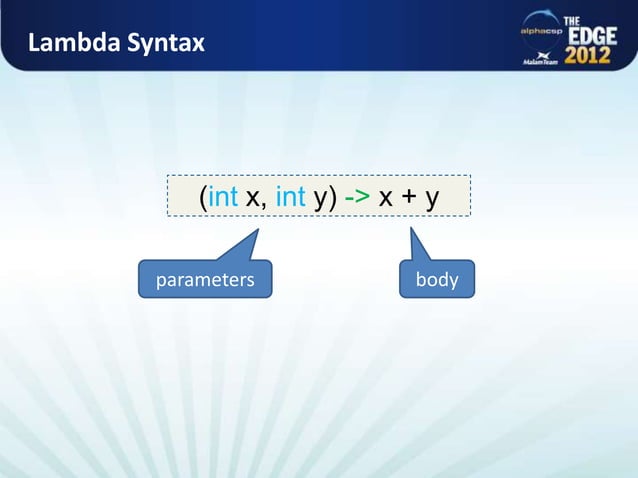 Lambda Syntax

alphacsp
MalamTeam
THE EDGE 2012

(int x, int y) -> x + y

parameters

body